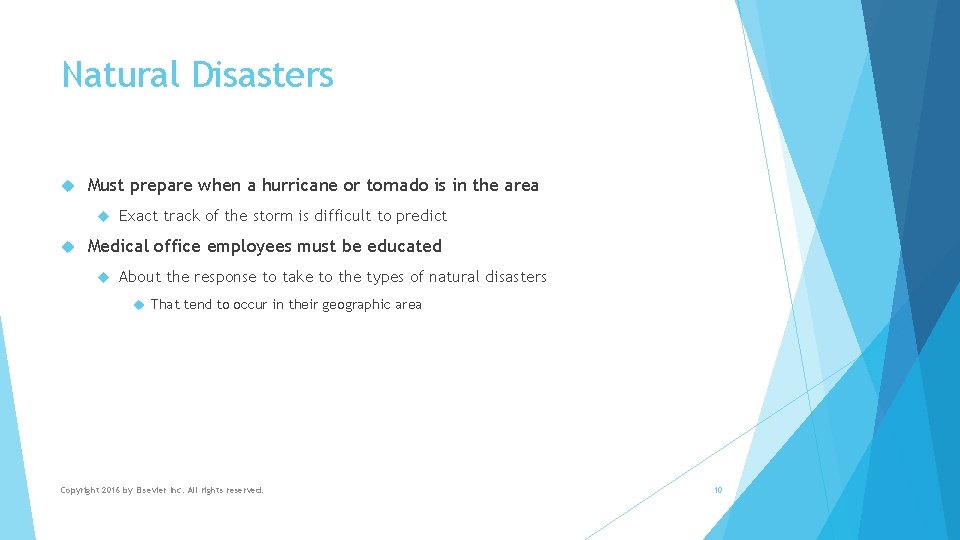 Natural Disasters

Must prepare when a hurricane or tornado is in the area

Exact track of the storm is difficult to predict

Medical office employees must be educated

About the response to take to the types of natural disasters

That tend to occur in their geographic area

Copyright 2016 by Elsevier Inc. All rights reserved.

10